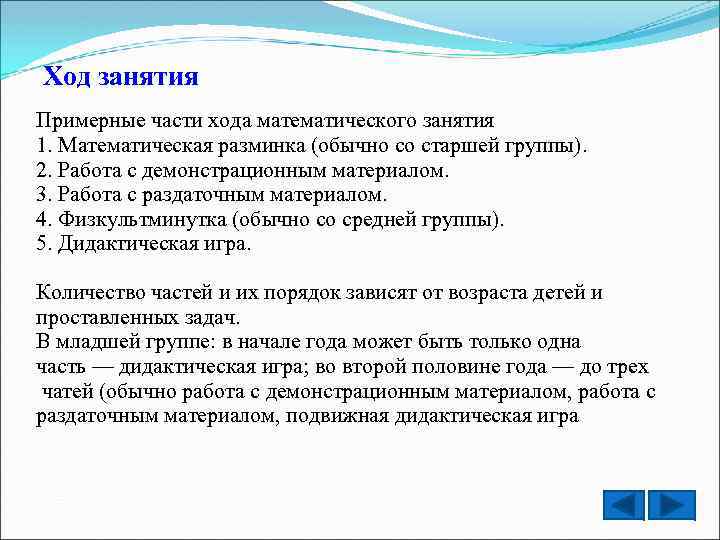 Ход занятия

Примерные части хода математического занятия
1. Математическая разминка (обычно со старшей группы).
2. Работа с демонстрационным материалом.
3. Работа с раздаточным материалом.
4. Физкультминутка (обычно со средней группы).
5. Дидактическая игра.

Количество частей и их порядок зависят от возраста детей и проставленных задач.
В младшей группе: в начале года может быть только одна часть — дидактическая игра; во второй половине года — до трех чатей (обычно работа с демонстрационным материалом, работа с раздаточным материалом, подвижная дидактическая игра